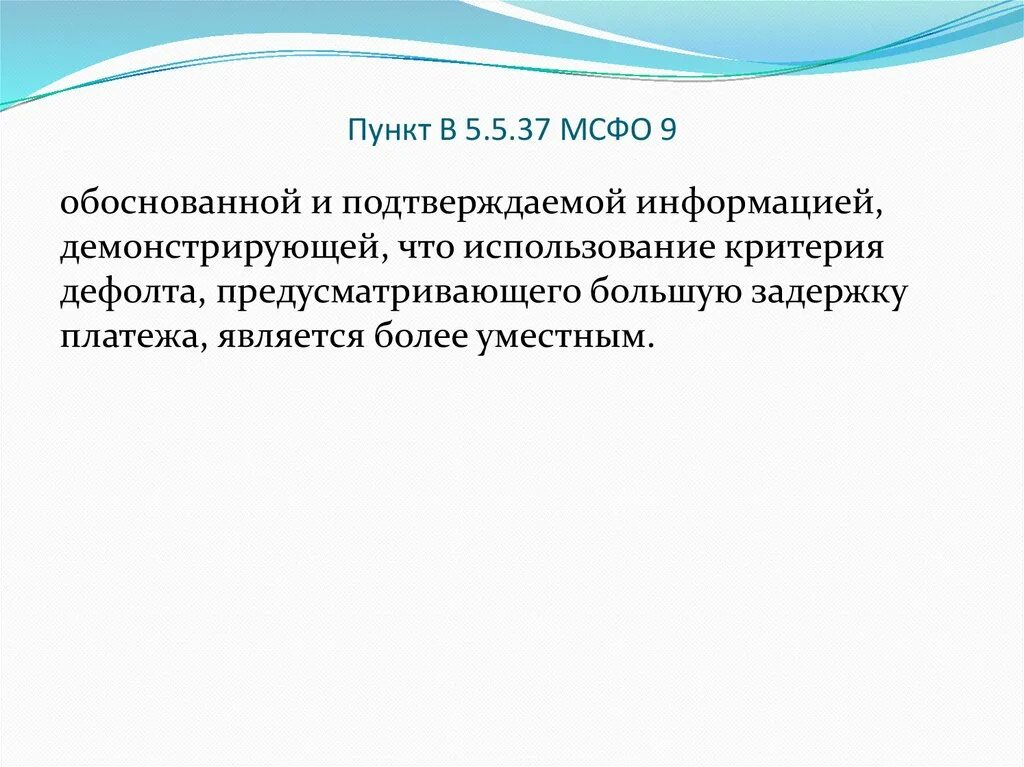 Пункт В 5.5.37 МСФО 9

обоснованной и подтверждаемой информацией, демонстрирующей, что использование критерия дефолта, предусматривающего большую задержку платежа, является более уместным.